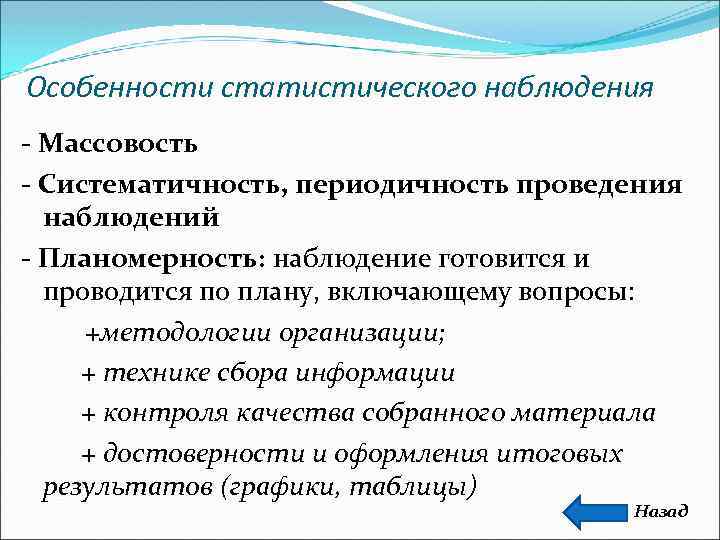 Особенности статистического наблюдения

- Массовость

- Систематичность, периодичность проведения наблюдений

- Планомерность: наблюдение готовится и проводится по плану, включающему вопросы:

+методологии организации;

+ технике сбора информации

+ контроля качества собранного материала

+ достоверности и оформления итоговых результатов (графики, таблицы)

Назад